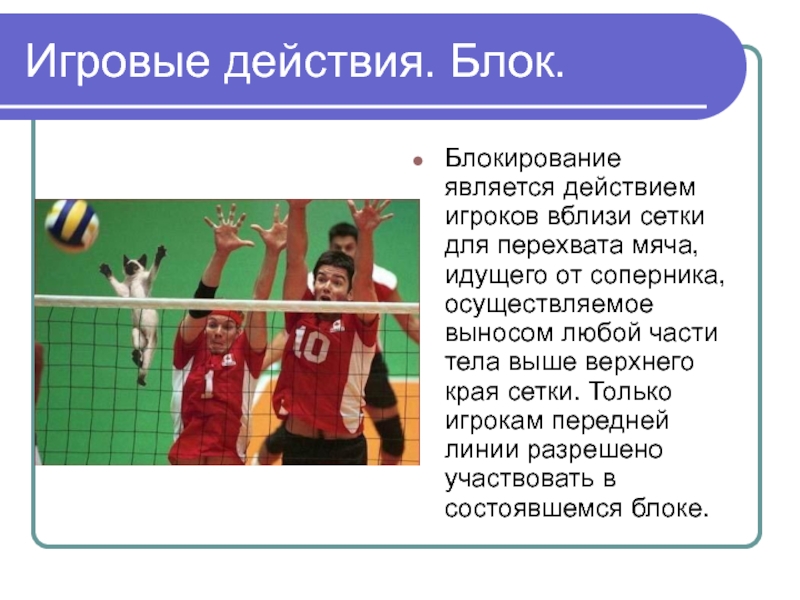 Игровые действия. Блок.

Блокирование является действием игроков вблизи сетки для перехвата мяча, идущего от соперника, осуществляемое выносом любой части тела выше верхнего края сетки. Только игрокам передней линии разрешено участвовать в состоявшемся блоке.

1

10